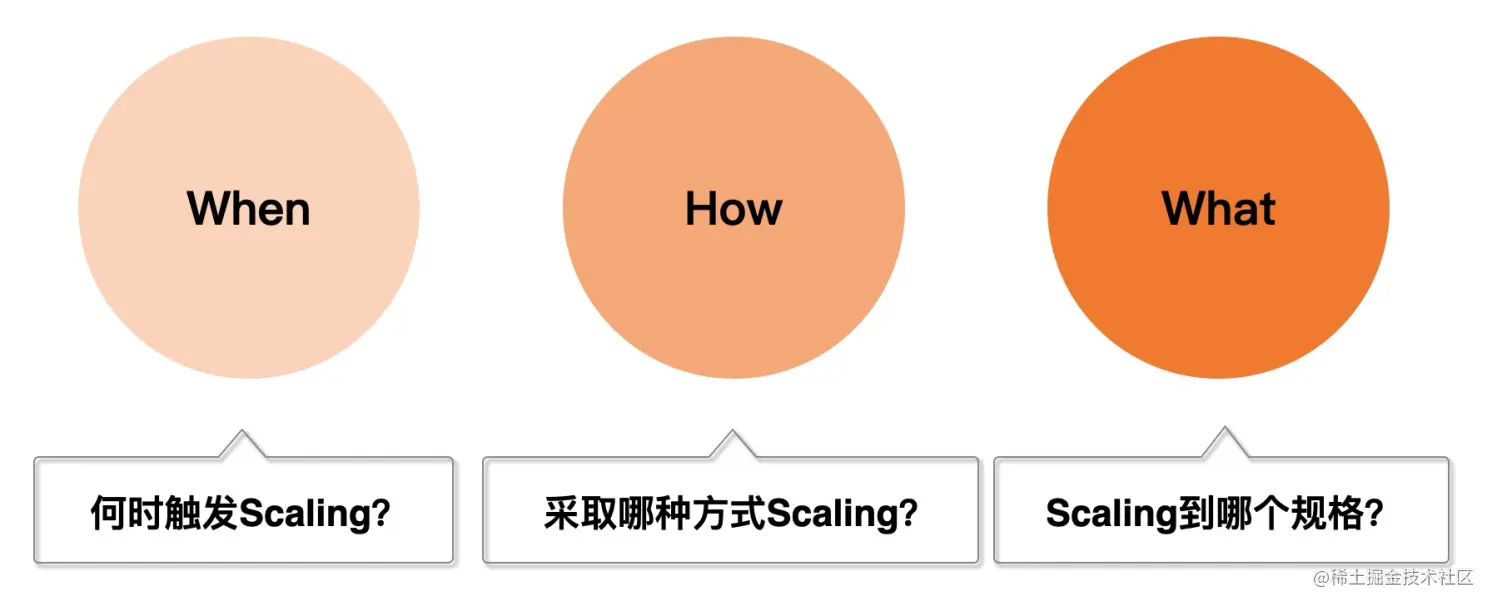 When

How

What

何时触发Scaling?

采取哪种方式Scaling?

Scaling到哪个规格?

@稀土掘金技术社区